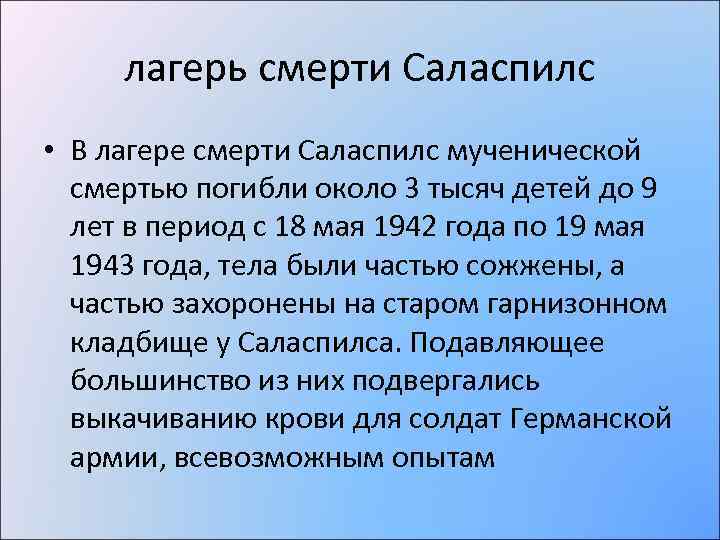 лагерь смерти Саласпилс

• В лагере смерти Саласпилс мученической смертью погибли около 3 тысяч детей до 9 лет в период с 18 мая 1942 года по 19 мая 1943 года, тела были частью сожжены, а частью захоронены на старом гарнизонном кладбище у Саласпилса. Подавляющее большинство из них подвергались выкачиванию крови для солдат Германской армии, всевозможным опытам